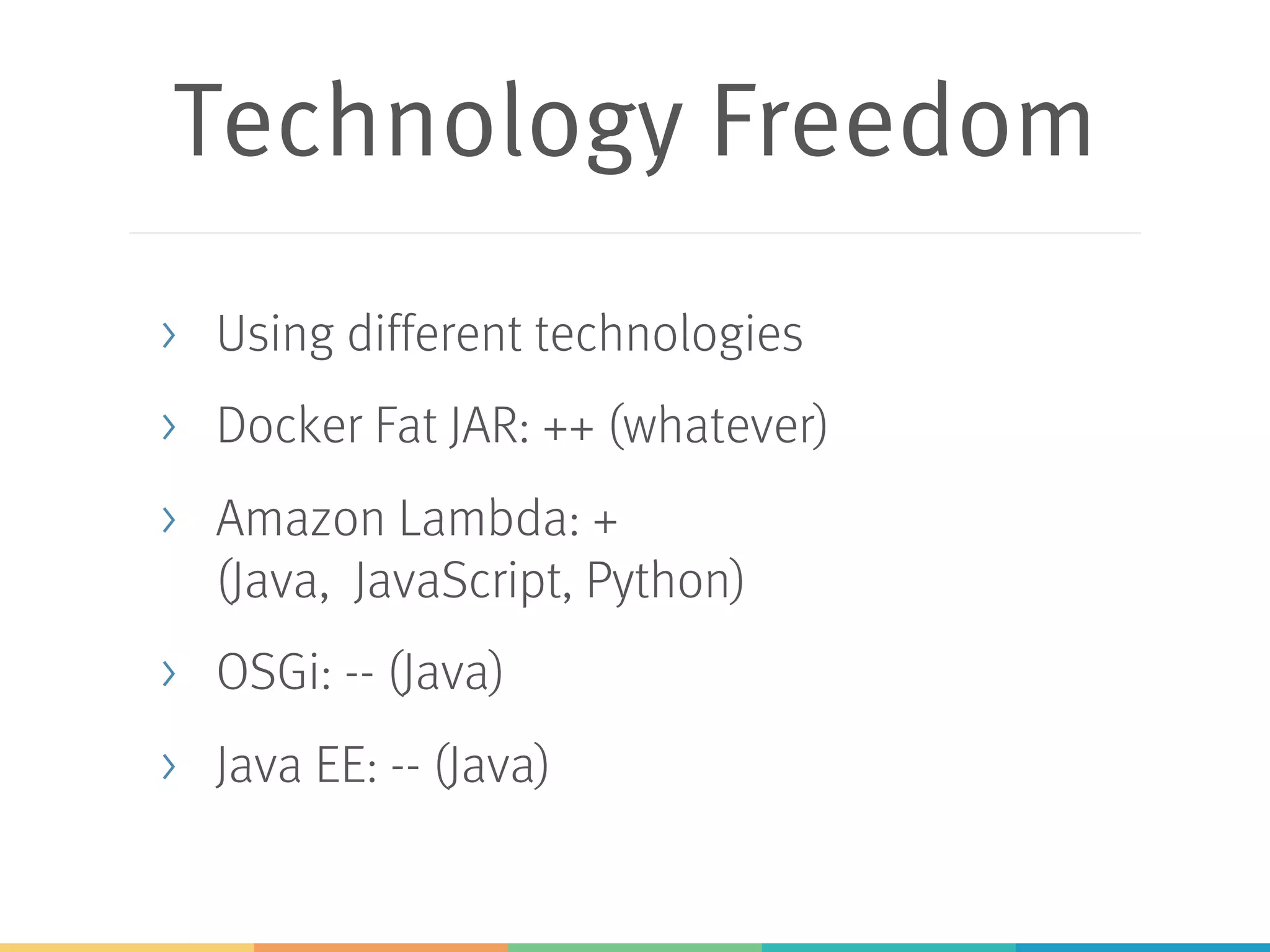 Technology Freedom

› Using different technologies

› Docker Fat JAR: ++ (whatever)

› Amazon Lambda: + (Java, JavaScript, Python)

› OSGi: -- (Java)

› Java EE: -- (Java)